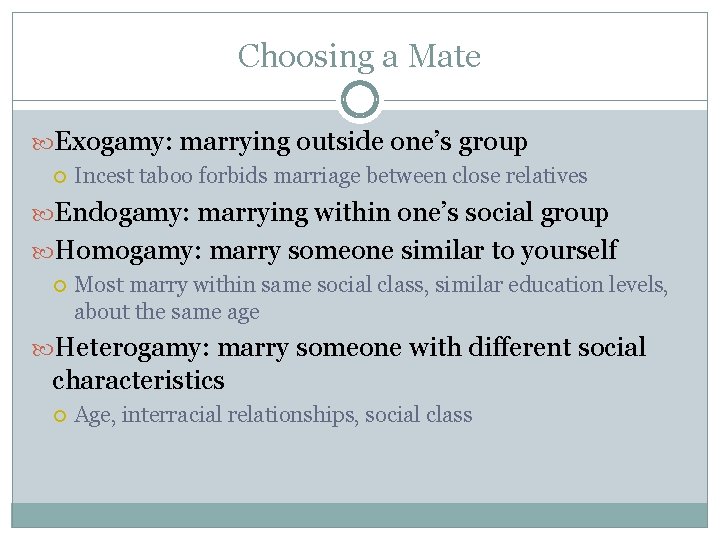 Choosing a Mate

Exogamy: marrying outside one's group

Incest taboo forbids marriage between close relatives

Endogamy: marrying within one's social group

Homogamy: marry someone similar to yourself

Most marry within same social class, similar education levels, about the same age

Heterogamy: marry someone with different social characteristics

Age, interracial relationships, social class